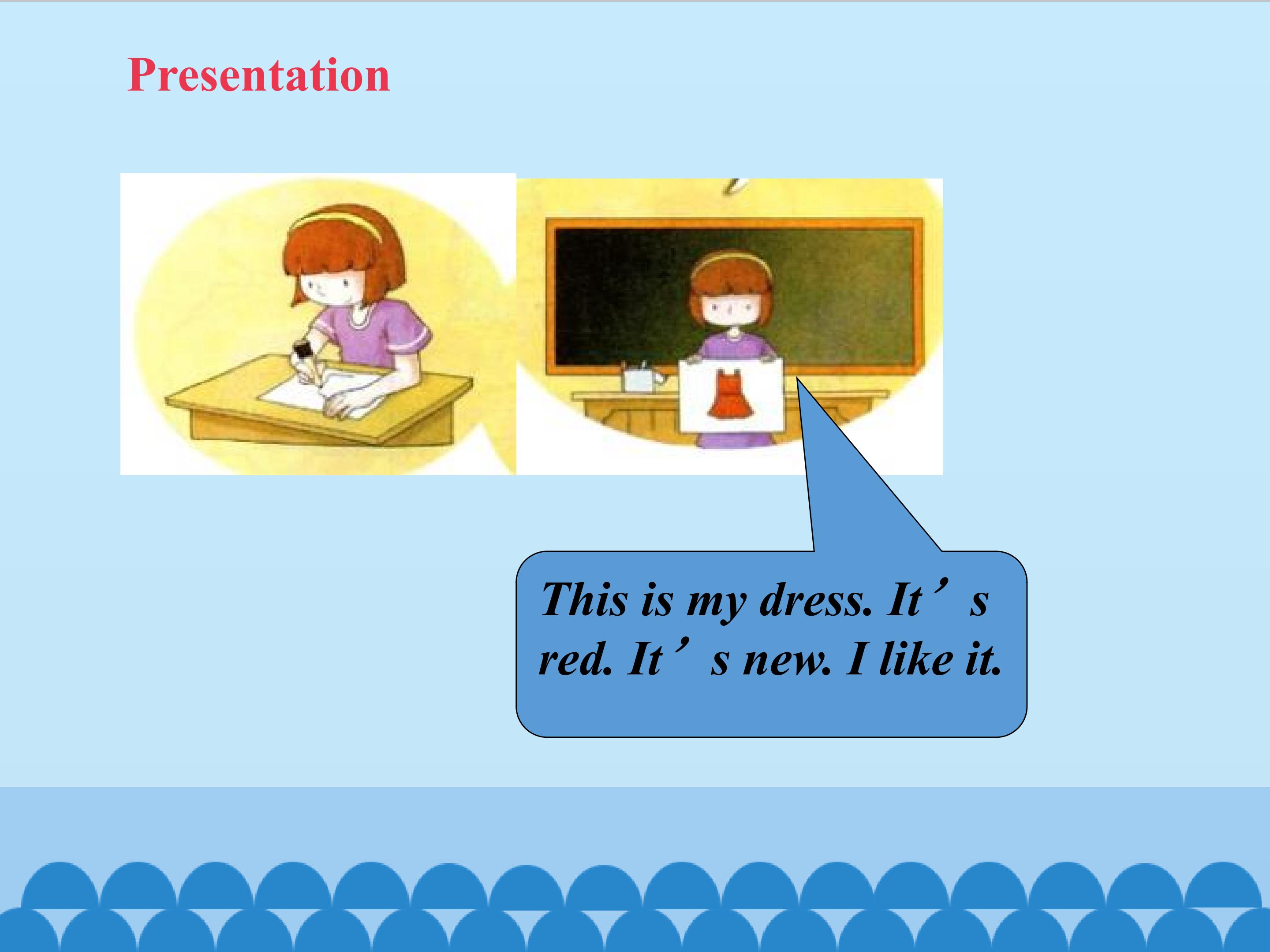 Presentation

This is my dress. It’s red. It’s new. I like it.